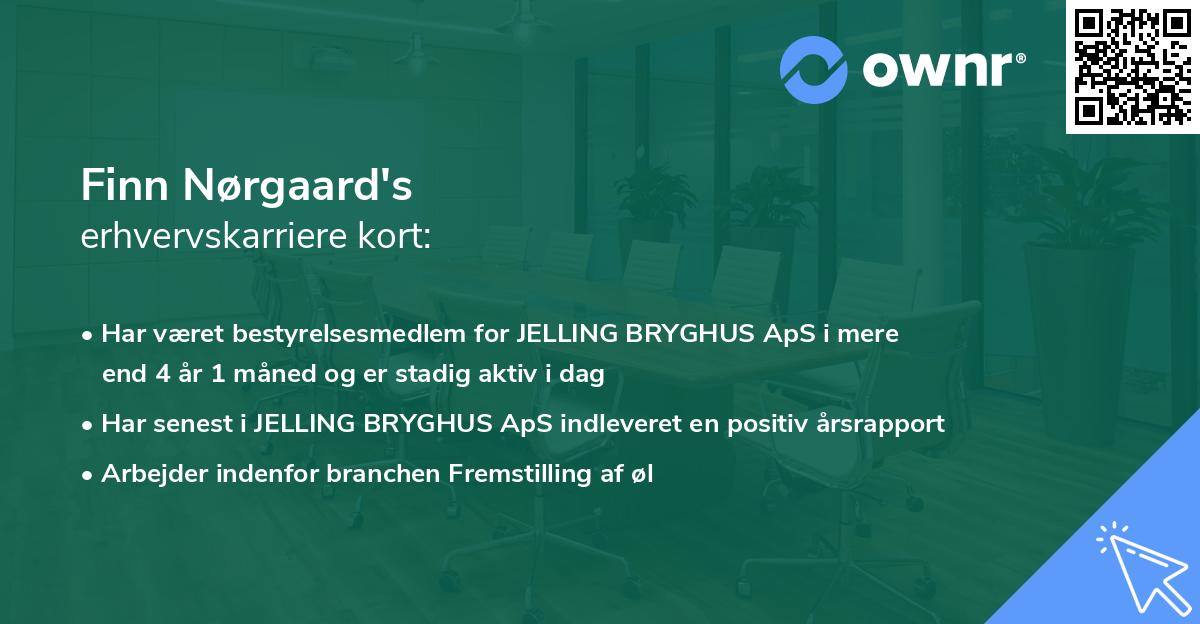 ownr®

Finn Nørgaard's
erhvervskarriere kort:

• Har været bestyrelsesmedlem for JELLING BRYGHUS ApS i mere end 4 år 1 måned og er stadig aktiv i dag
• Har senest i JELLING BRYGHUS ApS indleveret en positiv årsrapport
• Arbejder indenfor branchen Fremstilling af øl